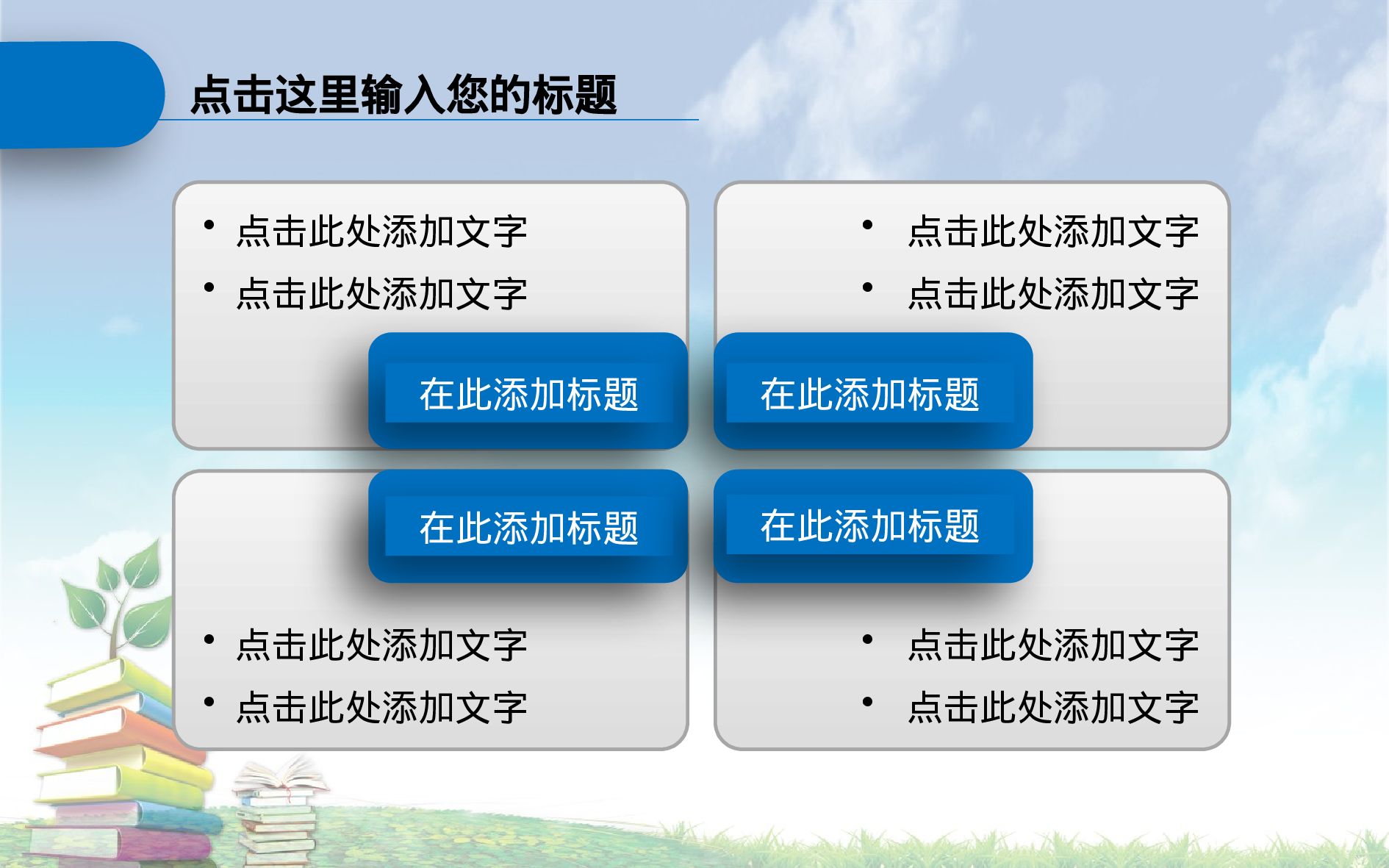 点击这里输入您的标题

• 点击此处添加文字
• 点击此处添加文字

在此添加标题

• 点击此处添加文字
• 点击此处添加文字

在此添加标题

在此添加标题

• 点击此处添加文字
• 点击此处添加文字

在此添加标题

• 点击此处添加文字
• 点击此处添加文字